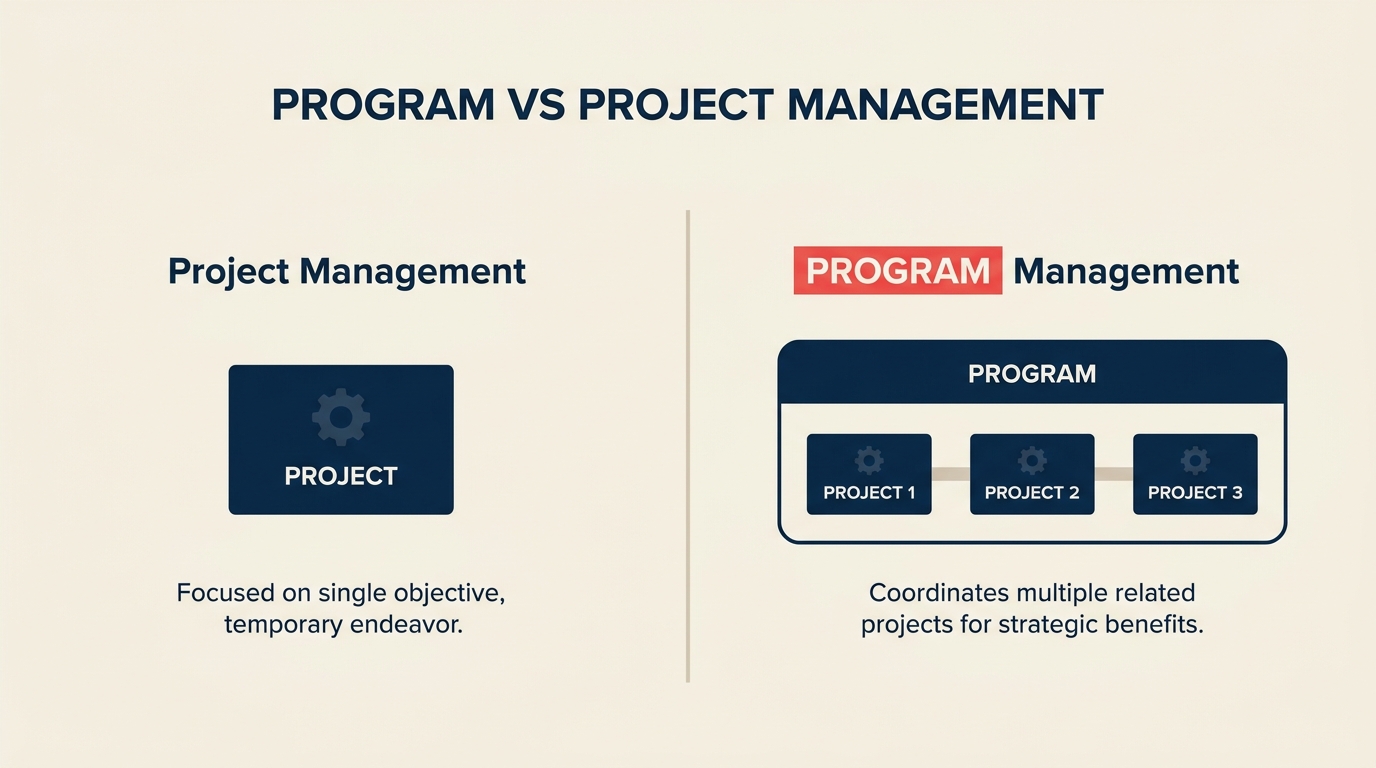 PROGRAM VS PROJECT MANAGEMENT

Project Management

PROJECT

Focused on single objective, temporary endeavor.

PROGRAM Management

PROGRAM

PROJECT 1

PROJECT 2

PROJECT 3

Coordinates multiple related projects for strategic benefits.